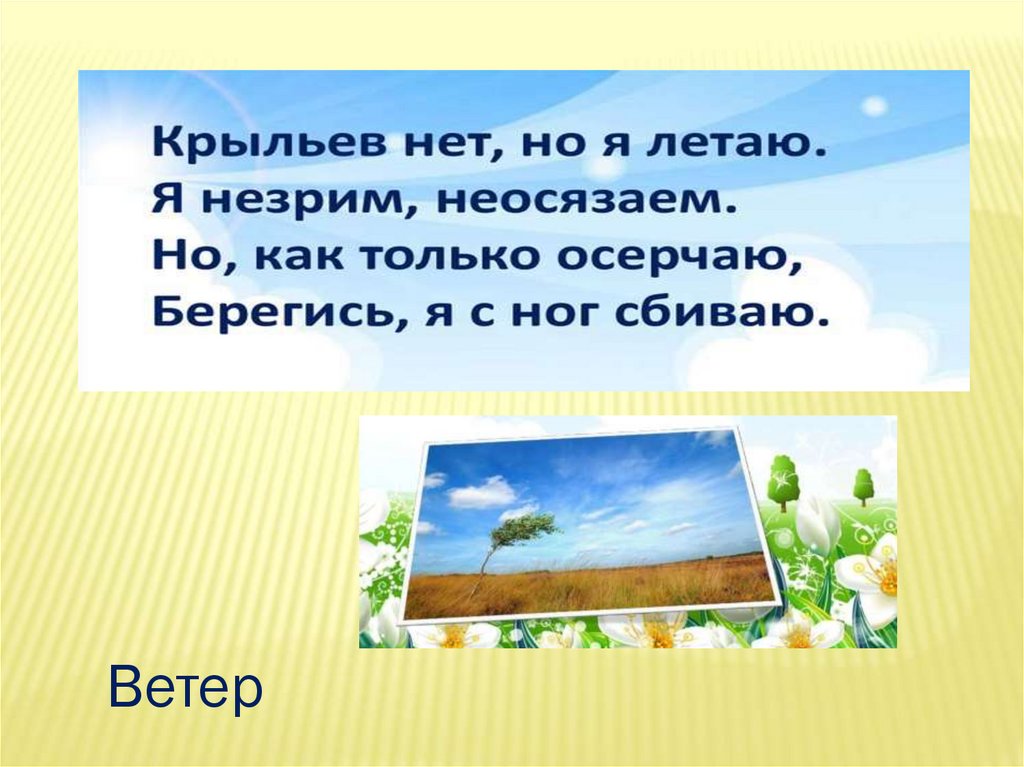 Крыльев нет, но я летаю.
Я незрим, неосязаем.
Но, как только осерчаю,
Берегись, я с ног сбиваю.

Ветер